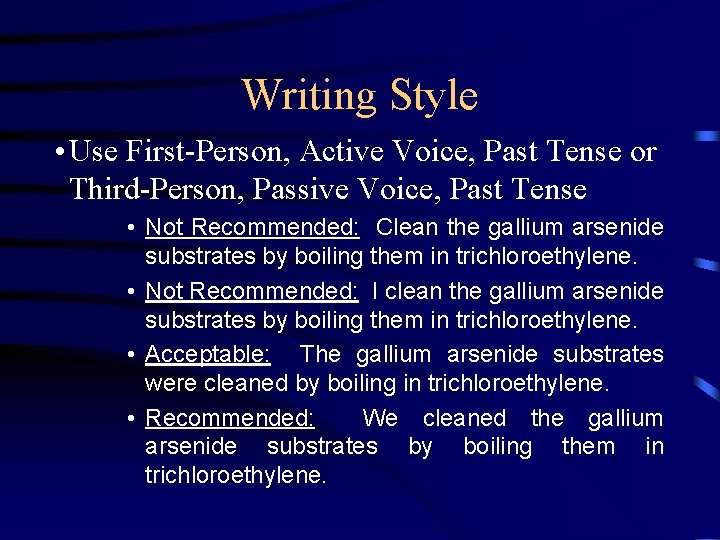 Writing Style

• Use First-Person, Active Voice, Past Tense or Third-Person, Passive Voice, Past Tense

• Not Recommended: Clean the gallium arsenide substrates by boiling them in trichloroethylene.

• Not Recommended: I clean the gallium arsenide substrates by boiling them in trichloroethylene.

• Acceptable: The gallium arsenide substrates were cleaned by boiling in trichloroethylene.

• Recommended: We cleaned the gallium arsenide substrates by boiling them in trichloroethylene.